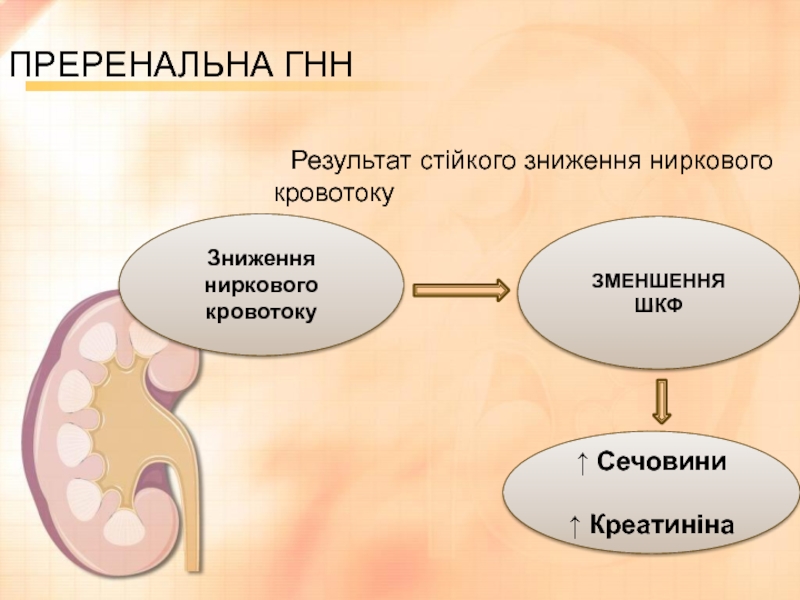 ПРЕРЕНАЛЬНА ГНН

Результат стійкого зниження ниркового кровотоку

Зниження ниркового кровотоку

ЗМЕНШЕННЯ ШКФ

↑ Сечовини

↑ Креатиніна